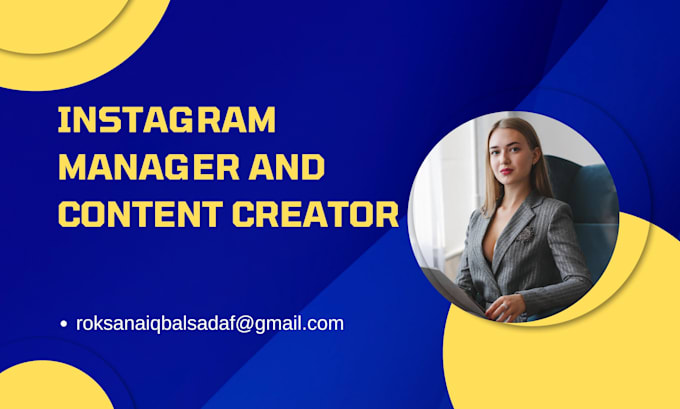 INSTAGRAM MANAGER AND CONTENT CREATOR

• roksanaiqbalsadaf@gmail.com